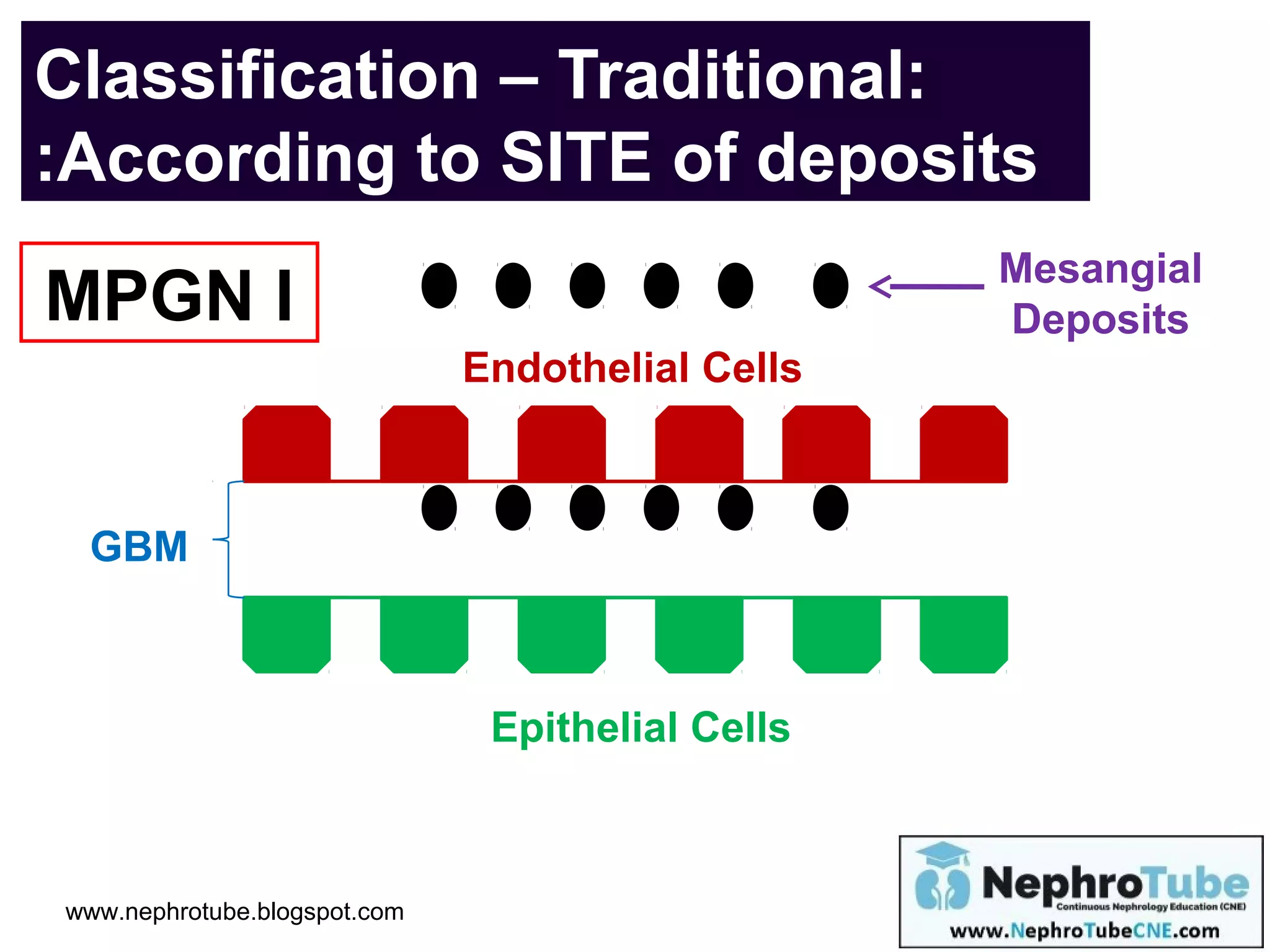 Classification – Traditional:
:According to SITE of deposits

MPGN I

Mesangial Deposits

Endothelial Cells

GBM

Epithelial Cells

www.nephrotube.blogspot.com

NephroTube
Continuous Nephrology Education (CNE)
www.NephroTubeCNE.com